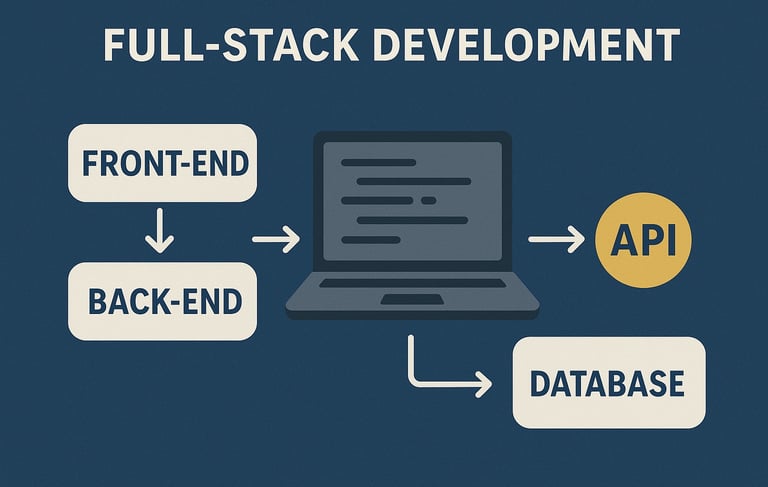 FULL-STACK DEVELOPMENT

FRONT-END

BACK-END

API

DATABASE